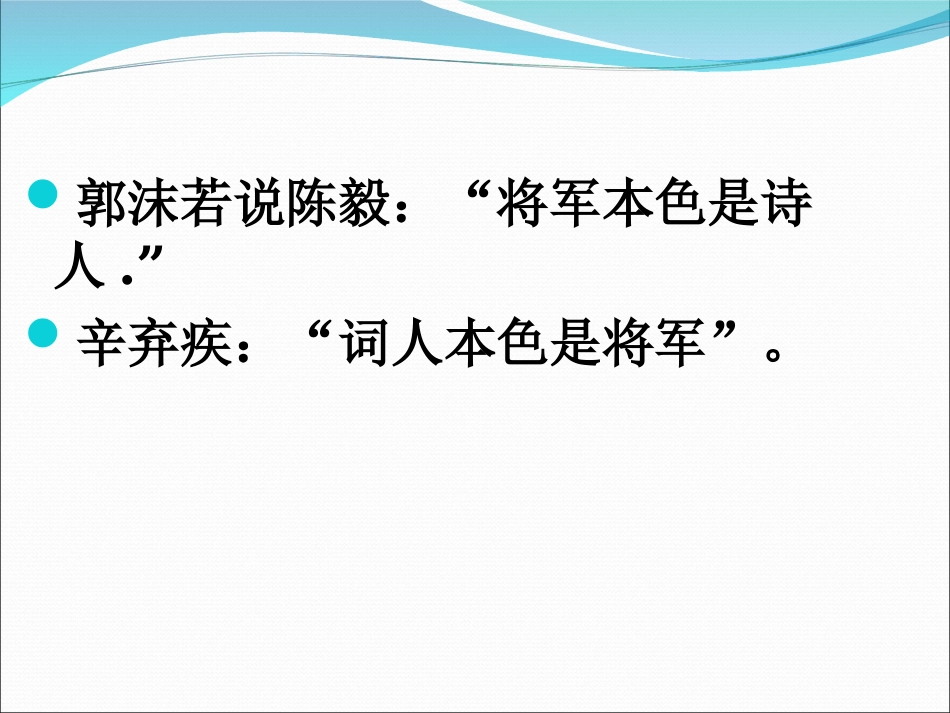 郭沫若说陈毅：“将军本色是诗人.”

辛弃疾：“词人本色是将军”。